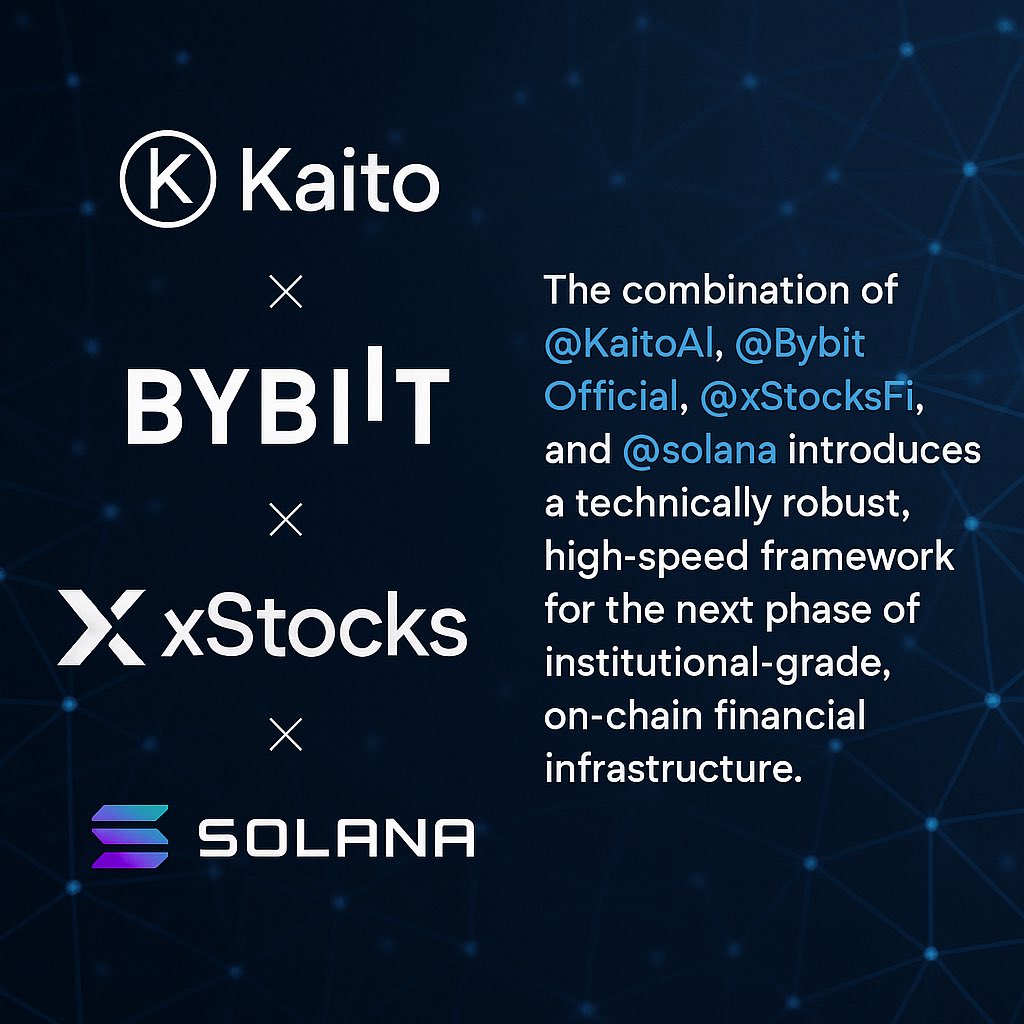 K Kaito

×

BYBIT

×

xStocks

×

SOLANA

The combination of @KaitoAI, @Bybit Official, @xStocksFi, and @solana introduces a technically robust, high-speed framework for the next phase of institutional-grade, on-chain financial infrastructure.